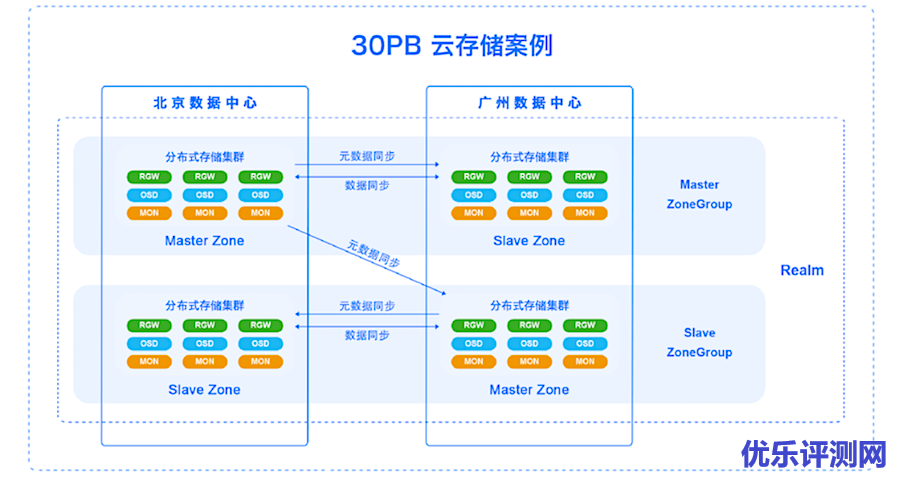 30PB 云存储案例

北京数据中心

广州数据中心

分布式存储集群

RGW RGW RGW
OSD OSD OSD
MON MON MON

Master Zone

元数据同步

数据同步

分布式存储集群

RGW RGW RGW
OSD OSD OSD
MON MON MON

Slave Zone

Master ZoneGroup

元数据同步

Realm

分布式存储集群

RGW RGW RGW
OSD OSD OSD
MON MON MON

Slave Zone

元数据同步

数据同步

分布式存储集群

RGW RGW RGW
OSD OSD OSD
MON MON MON

Master Zone

Slave ZoneGroup

优乐评测网